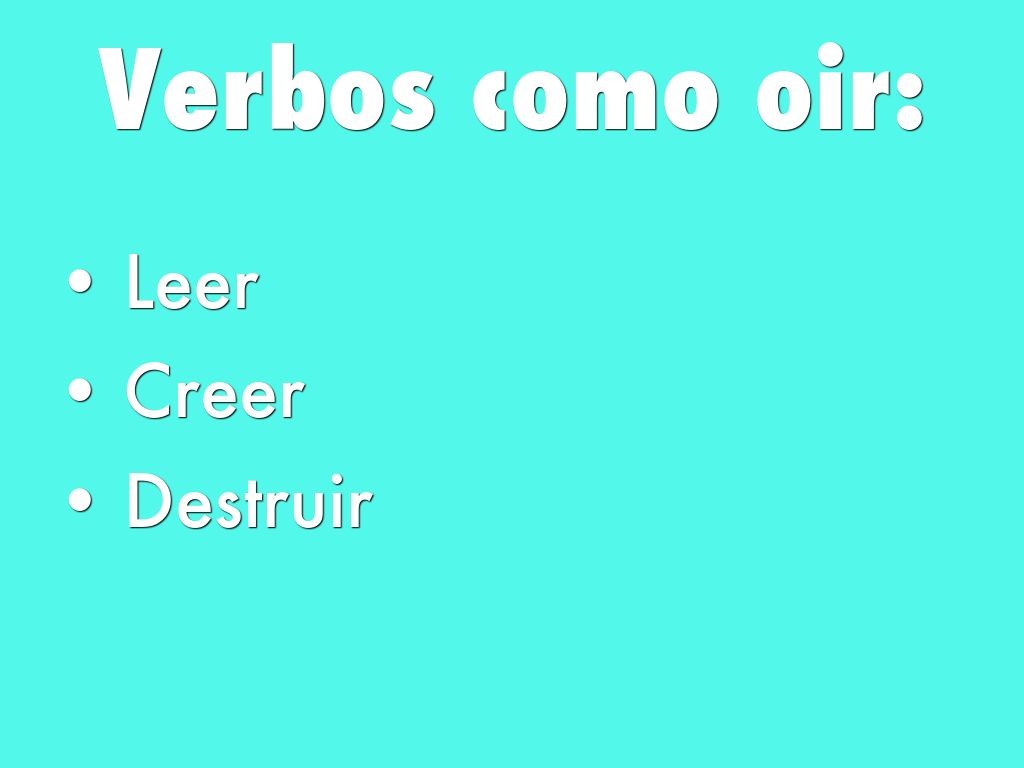 Verbos como oir:

• Leer
• Creer
• Destruir